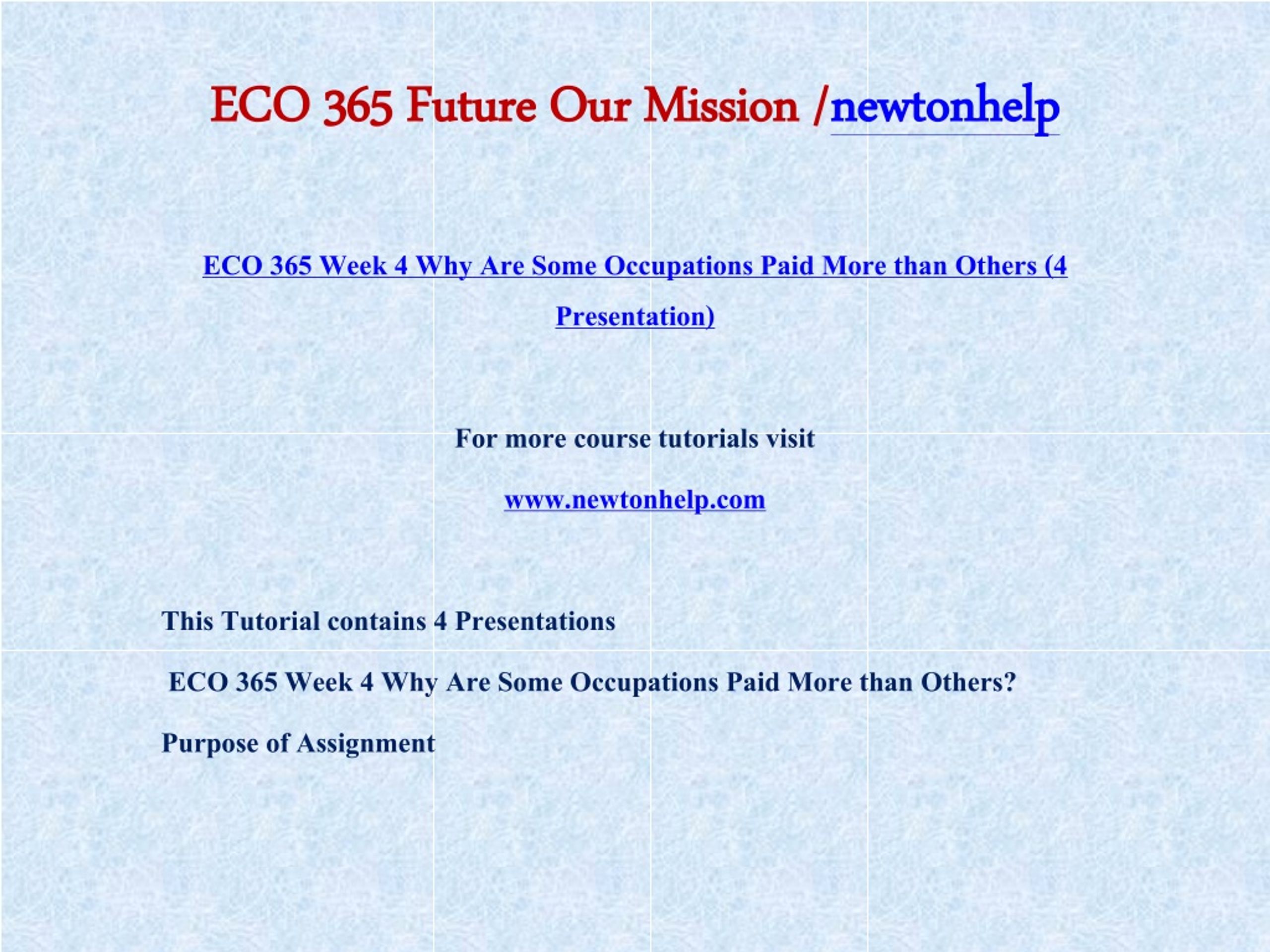 ECO 365 Future Our Mission /newtonhelp

ECO 365 Week 4 Why Are Some Occupations Paid More than Others (4 Presentation)

For more course tutorials visit

www.newtonhelp.com

This Tutorial contains 4 Presentations

ECO 365 Week 4 Why Are Some Occupations Paid More than Others?

Purpose of Assignment